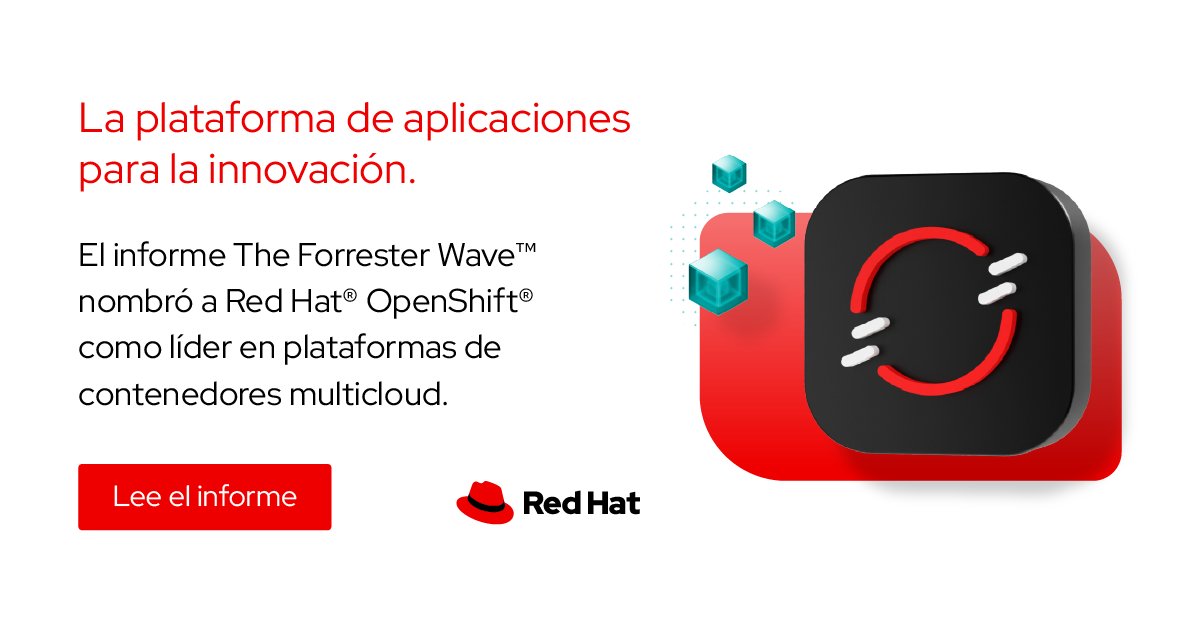 La plataforma de aplicaciones para la innovación.

El informe The Forrester Wave™ nombró a Red Hat® OpenShift® como líder en plataformas de contenedores multicloud.

Lee el informe

Red Hat